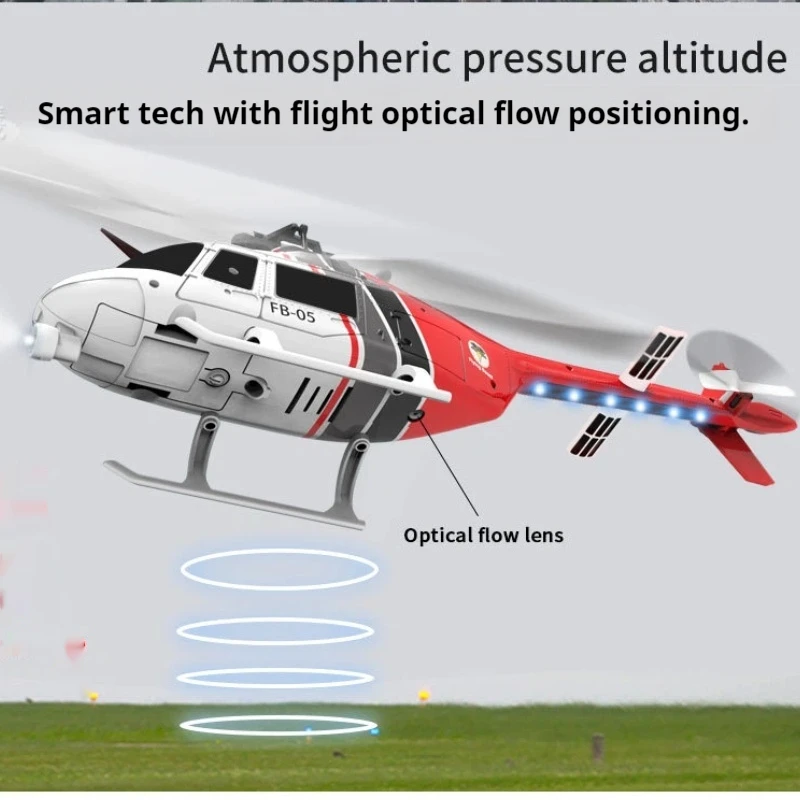 Atmospheric pressure altitude

Smart tech with flight optical flow positioning.

FB-05

Optical flow lens